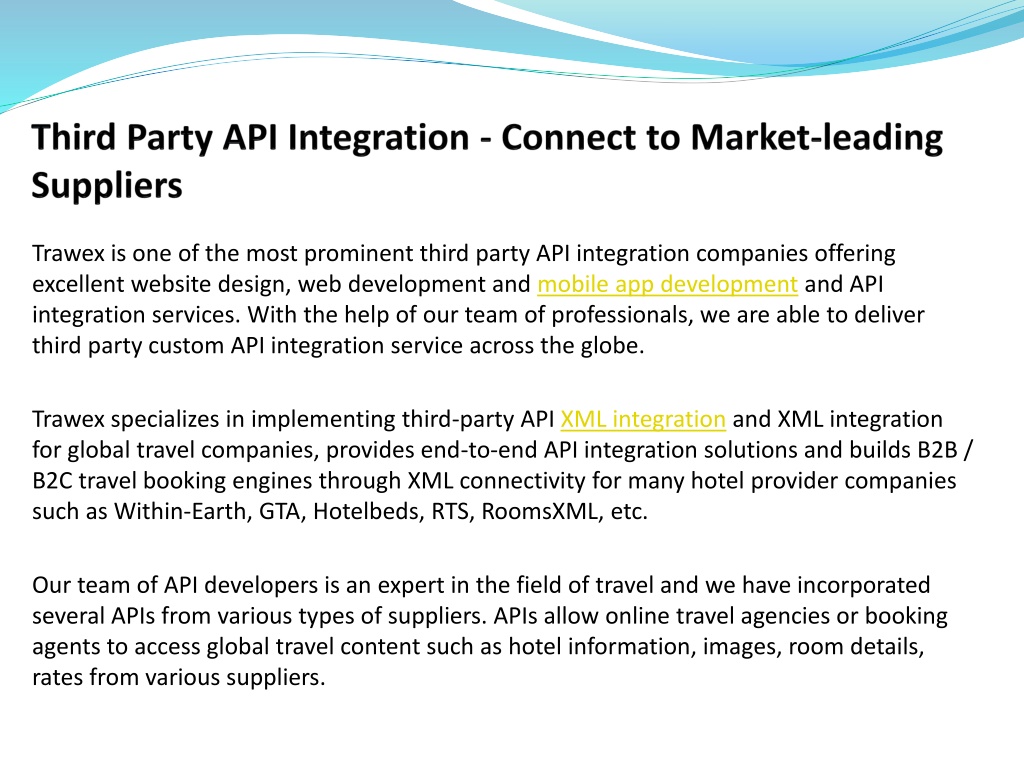 Third Party API Integration - Connect to Market-leading Suppliers

Trawex is one of the most prominent third party API integration companies offering excellent website design, web development and mobile app development and API integration services. With the help of our team of professionals, we are able to deliver third party custom API integration service across the globe.

Trawex specializes in implementing third-party API XML integration and XML integration for global travel companies, provides end-to-end API integration solutions and builds B2B / B2C travel booking engines through XML connectivity for many hotel provider companies such as Within-Earth, GTA, Hotelbeds, RTS, RoomsXML, etc.

Our team of API developers is an expert in the field of travel and we have incorporated several APIs from various types of suppliers. APIs allow online travel agencies or booking agents to access global travel content such as hotel information, images, room details, rates from various suppliers.